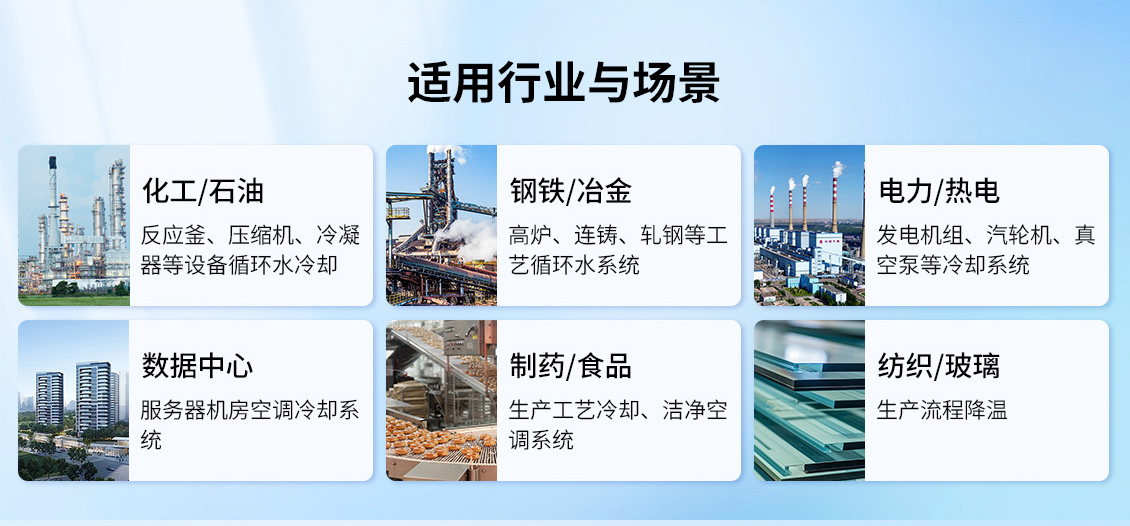 适用行业与场景

化工/石油
反应釜、压缩机、冷凝器等设备循环水冷却

钢铁/冶金
高炉、连铸、轧钢等工艺循环水系统

电力/热电
发电机组、汽轮机、真空泵等冷却系统

数据中心
服务器机房空调冷却系统

制药/食品
生产工艺冷却、洁净空调系统

纺织/玻璃
生产流程降温